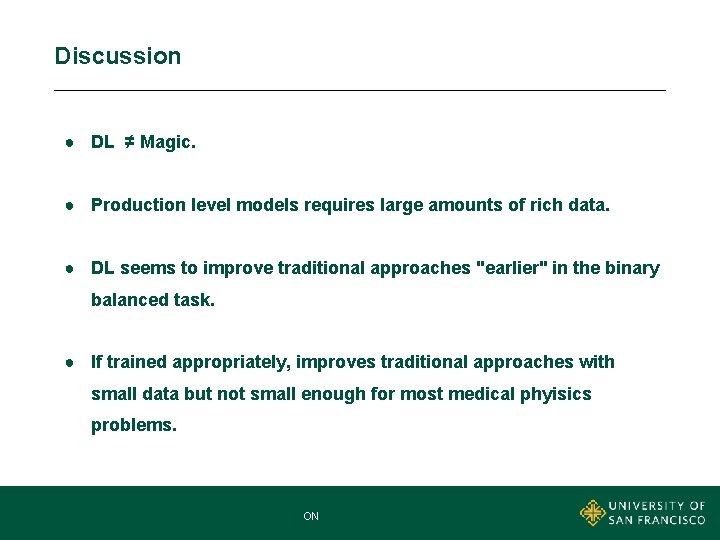 Discussion

- DL $\neq$ Magic.
- Production level models requires large amounts of rich data.
- DL seems to improve traditional approaches "earlier" in the binary balanced task.
- If trained appropriately, improves traditional approaches with small data but not small enough for most medical phyisics problems.

ON

UNIVERSITY OF SAN FRANCISCO